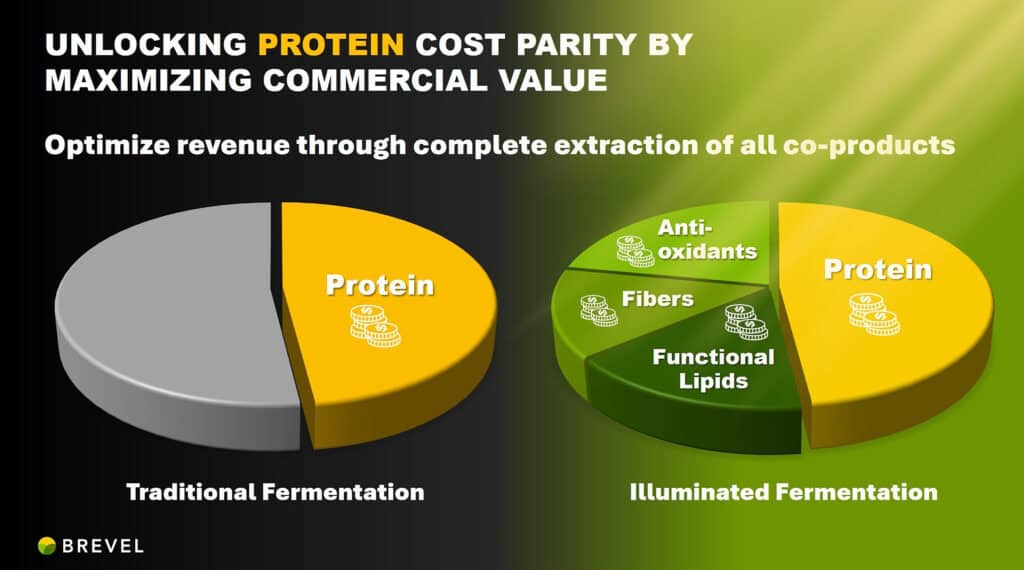 UNLOCKING PROTEIN COST PARITY BY MAXIMIZING COMMERCIAL VALUE

Optimize revenue through complete extraction of all co-products

Protein

Anti-oxidants

Fibers

Functional Lipids

Protein

Traditional Fermentation

Illuminated Fermentation

BREVEL